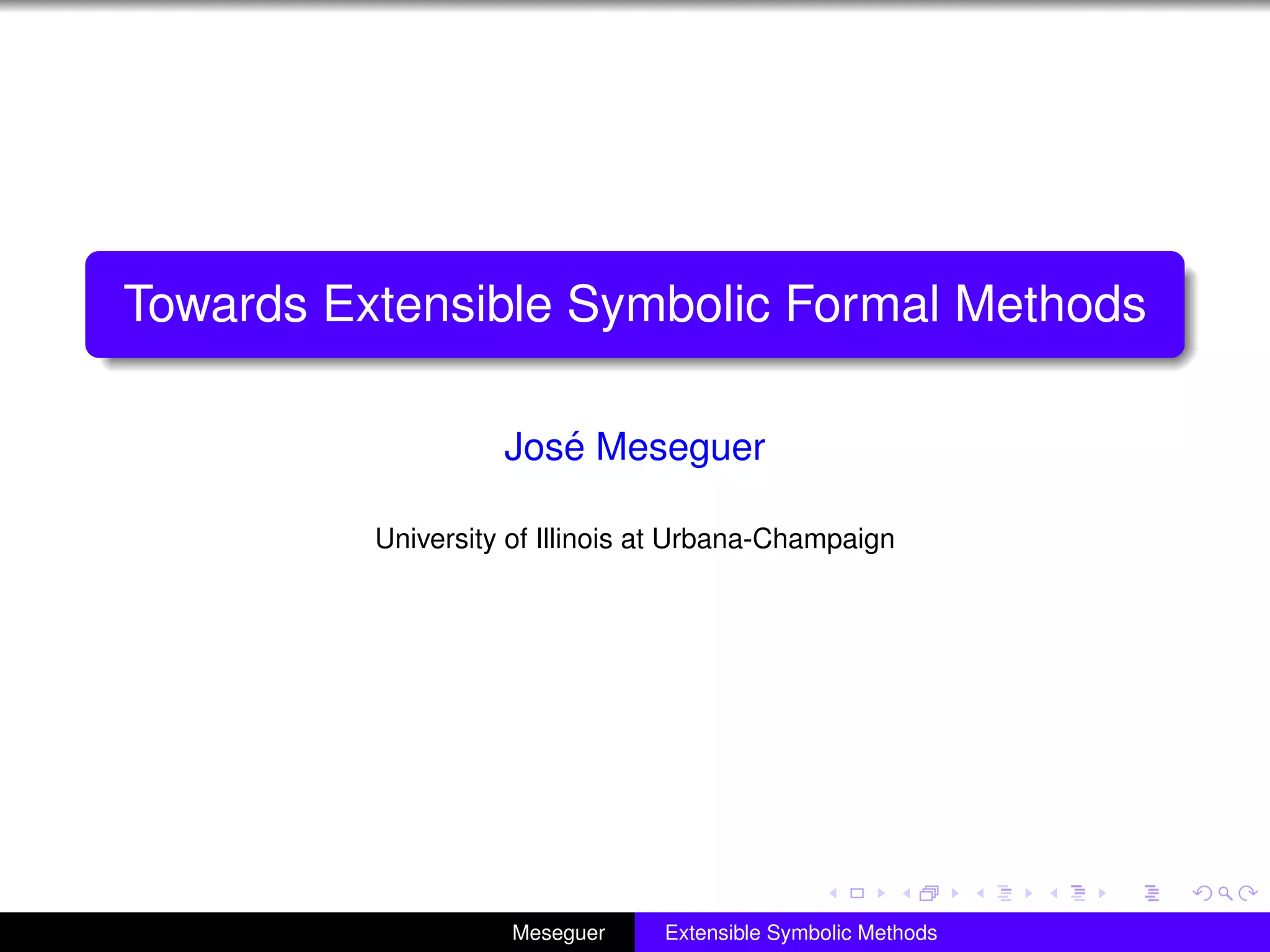 Towards Extensible Symbolic Formal Methods

José Meseguer

University of Illinois at Urbana-Champaign

Meseguer Extensible Symbolic Methods